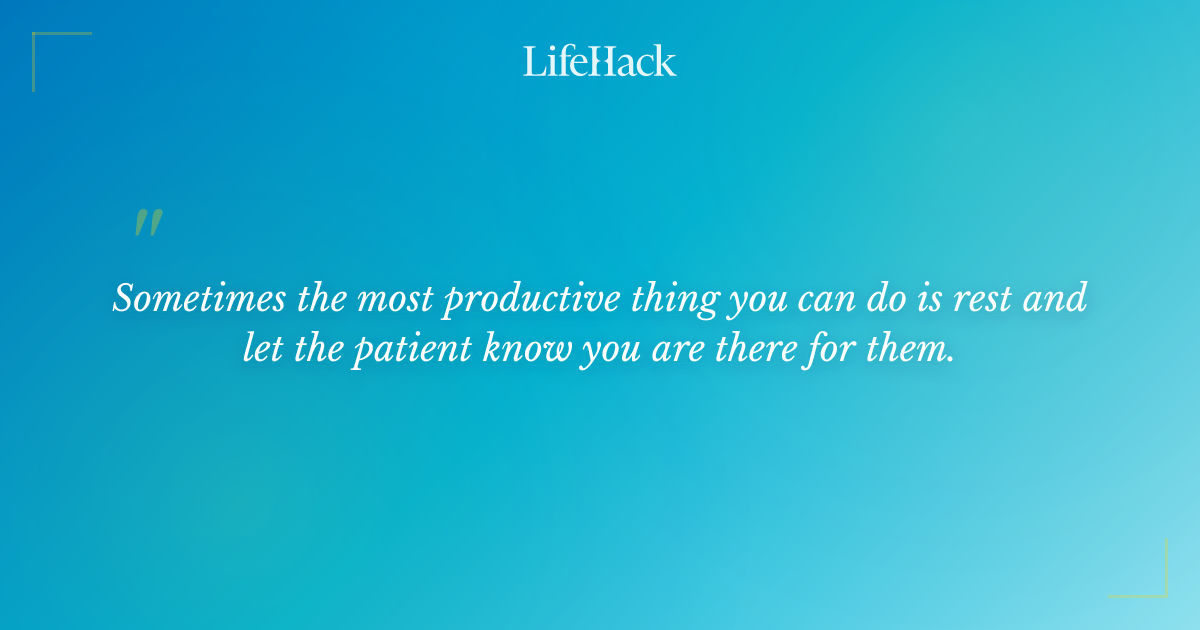 LifeHack

"

Sometimes the most productive thing you can do is rest and let the patient know you are there for them.